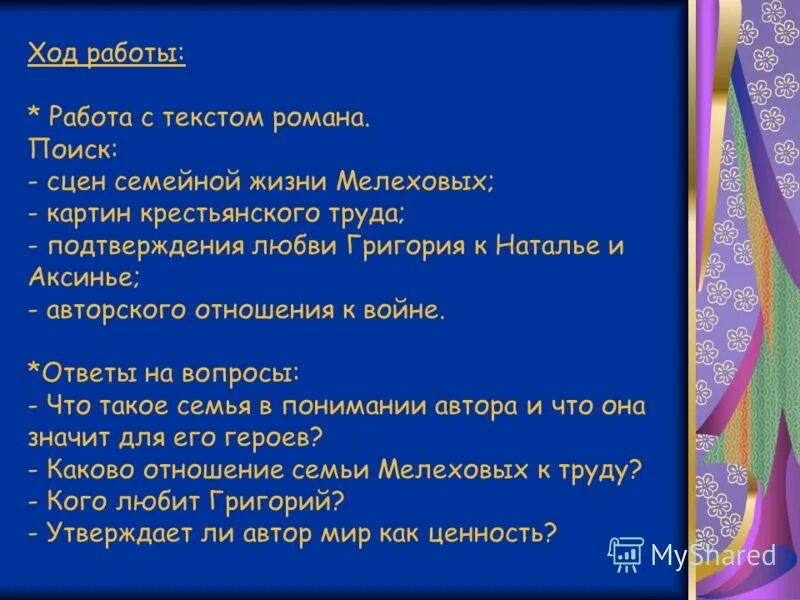 Ход работы:

* Работа с текстом романа.
Поиск:
- сцен семейной жизни Мелеховых;
- картин крестьянского труда;
- подтверждения любви Григория к Наталье и Аксинье;
- авторского отношения к войне.

*Ответы на вопросы:
- Что такое семья в понимании автора и что она значит для его героев?
- Каково отношение семьи Мелеховых к труду?
- Кого любит Григорий?
- Утверждает ли автор мир как ценность?

MyShared